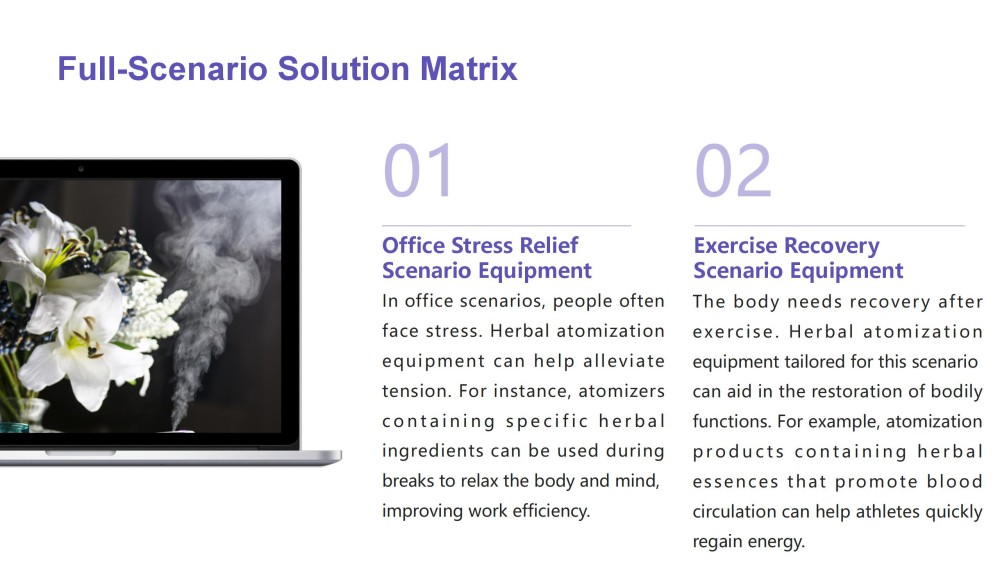 Full-Scenario Solution Matrix

01

Office Stress Relief Scenario Equipment

In office scenarios, people often face stress. Herbal atomization equipment can help alleviate tension. For instance, atomizers containing specific herbal ingredients can be used during breaks to relax the body and mind, improving work efficiency.

02

Exercise Recovery Scenario Equipment

The body needs recovery after exercise. Herbal atomization equipment tailored for this scenario can aid in the restoration of bodily functions. For example, atomization products containing herbal essences that promote blood circulation can help athletes quickly regain energy.